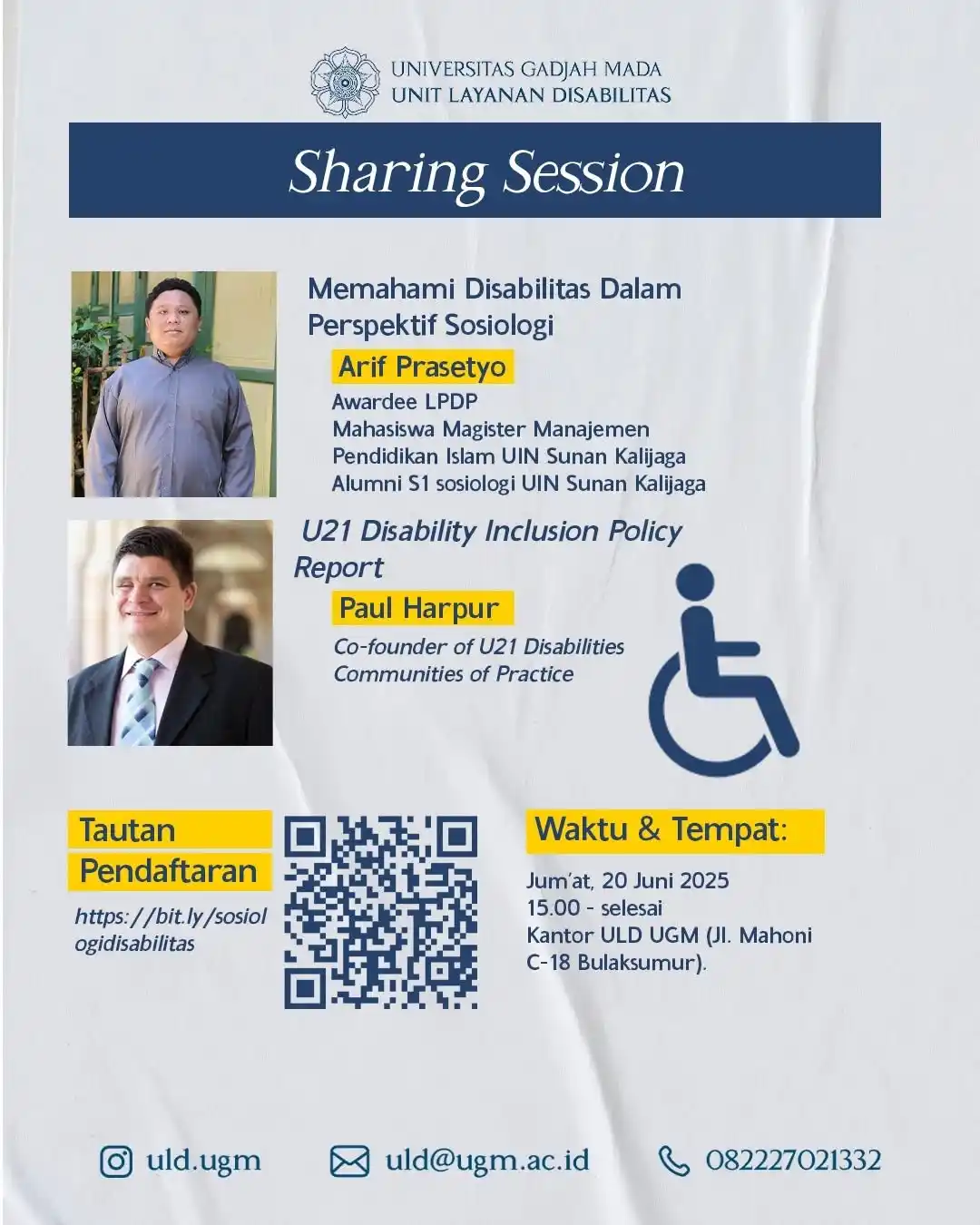 UNIVERSITAS GADJAH MADA
UNIT LAYANAN DISABILITAS

Sharing Session

Memahami Disabilitas Dalam Perspektif Sosiologi

Arif Prasetyo

Awardee LPDP
Mahasiswa Magister Manajemen Pendidikan Islam UIN Sunan Kalijaga
Alumni S1 sosiologi UIN Sunan Kalijaga

U21 Disability Inclusion Policy Report

Paul Harpur

Co-founder of U21 Disabilities Communities of Practice

Tautan Pendaftaran

https://bit.ly/sosiologidisabilitas

Waktu & Tempat:

Jum'at, 20 Juni 2025
15.00 - selesai
Kantor ULD UGM (Jl. Mahoni C-18 Bulaksumur).

uld.ugm

uld@ugm.ac.id

082227021332